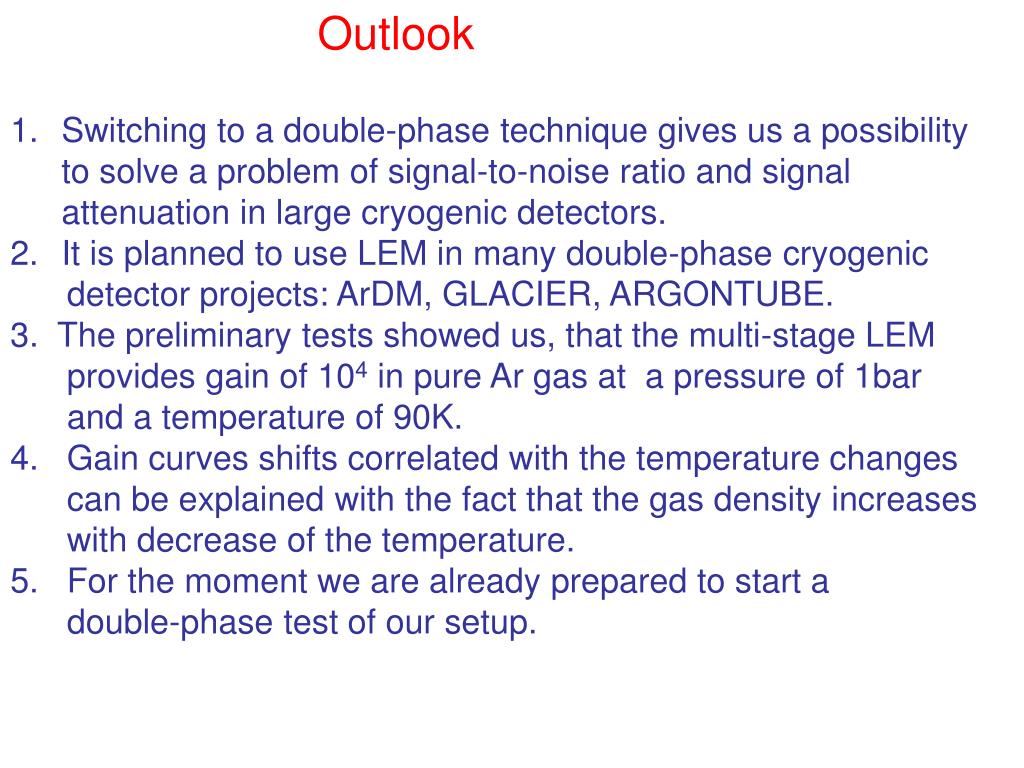 Outlook

1. Switching to a double-phase technique gives us a possibility to solve a problem of signal-to-noise ratio and signal attenuation in large cryogenic detectors.
2. It is planned to use LEM in many double-phase cryogenic detector projects: ArDM, GLACIER, ARGONTUBE.
3. The preliminary tests showed us, that the multi-stage LEM provides gain of $10^4$ in pure Ar gas at a pressure of 1bar and a temperature of 90K.
4. Gain curves shifts correlated with the temperature changes can be explained with the fact that the gas density increases with decrease of the temperature.
5. For the moment we are already prepared to start a double-phase test of our setup.